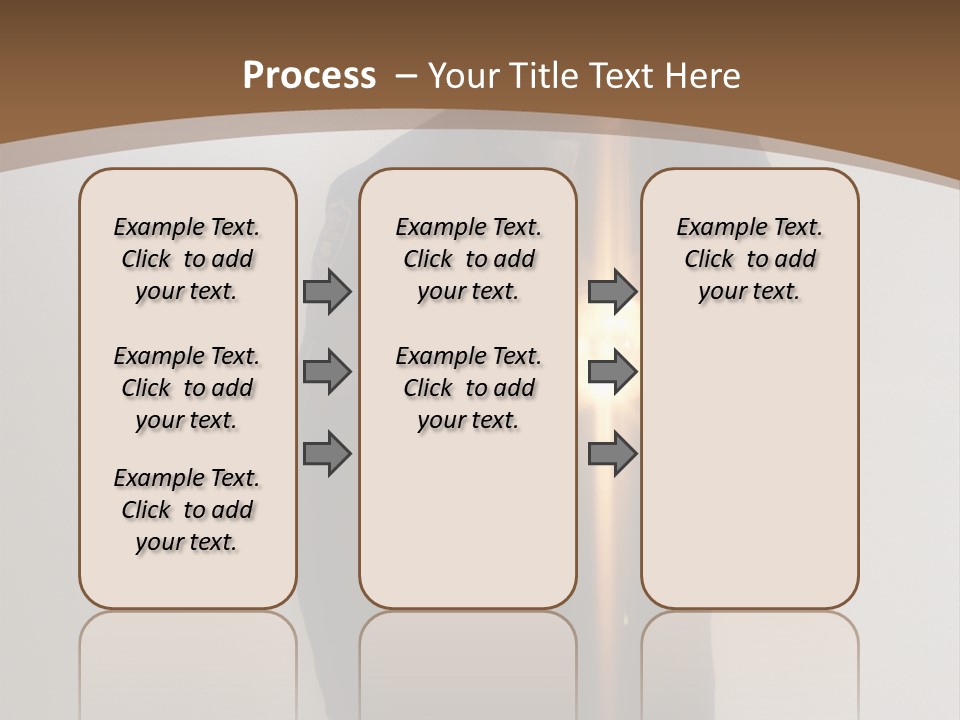 Process – Your Title Text Here

Example Text. Click to add your text.

Example Text. Click to add your text.

Example Text. Click to add your text.

Example Text. Click to add your text.

Example Text. Click to add your text.

Example Text. Click to add your text.